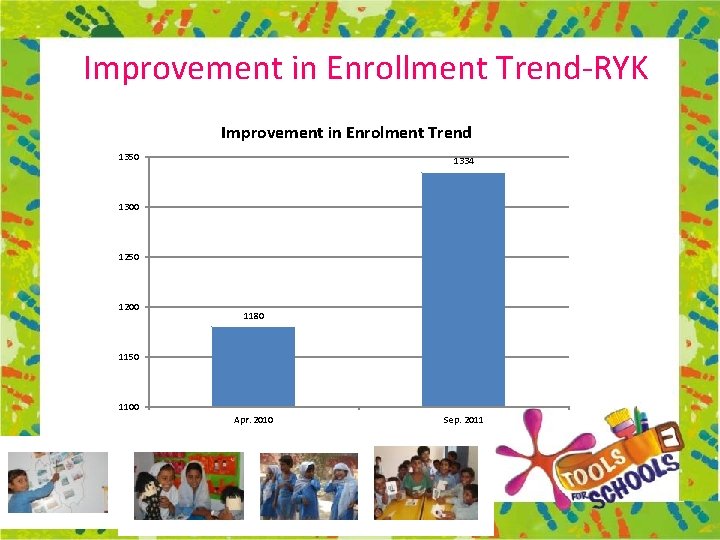 Improvement in Enrollment Trend-RYK

Improvement in Enrolment Trend

1350
1300
1250
1200
1150
1100

1180
1334

Apr. 2010
Sep. 2011

TOOLS FOR SCHOOLS